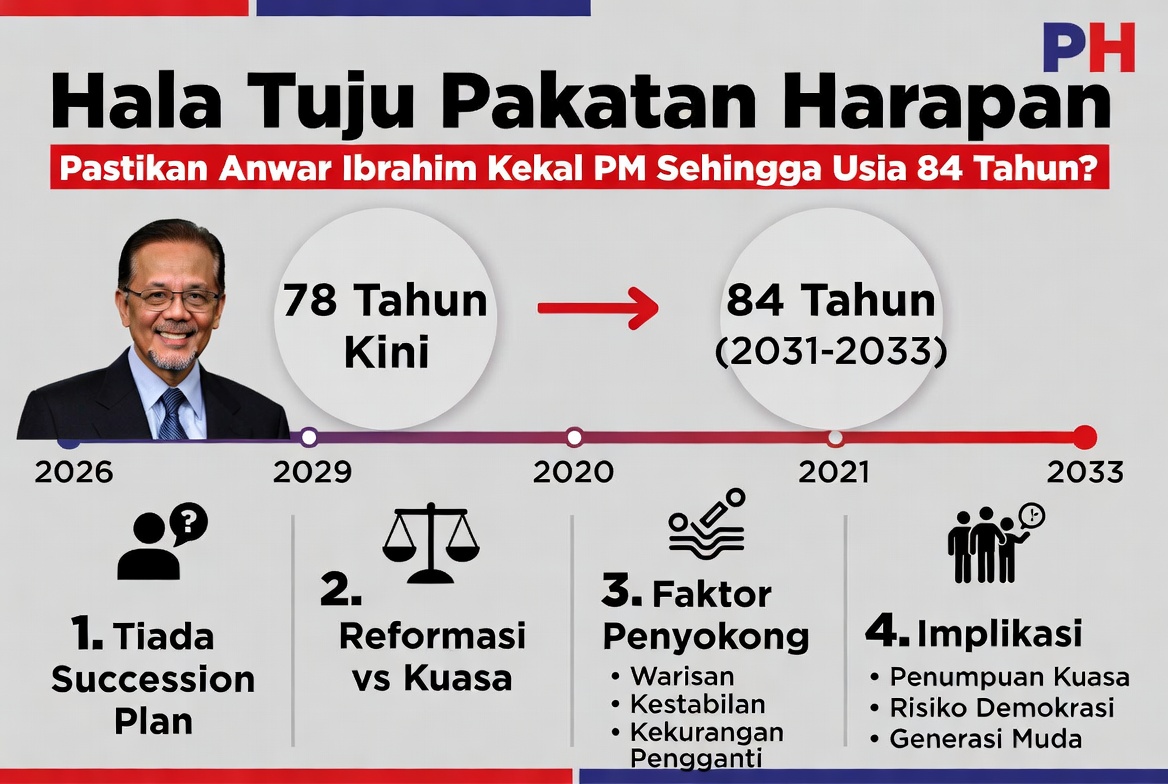 PH

Hala Tuju Pakatan Harapan

Pastikan Anwar Ibrahim Kekal PM Sehingga Usia 84 Tahun?

78 Tahun Kini

84 Tahun (2031-2033)

2026
2029
2020
2021
2033

1. Tiada Succession Plan

2. Reformasi vs Kuasa

3. Faktor Penyokong
• Warisan
• Kestabilan
• Kekurangan Pengganti

4. Implikasi
• Penumpuan Kuasa
• Risiko Demokrasi
• Generasi Muda